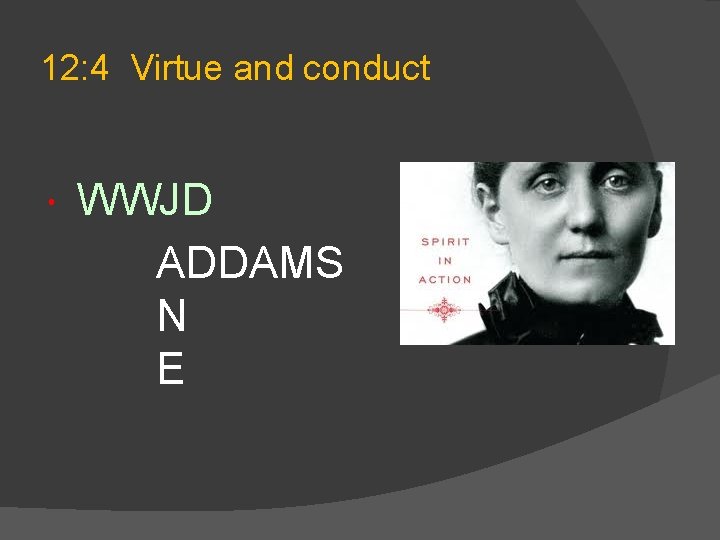 12:4 Virtue and conduct

• WWJD

ADDAMS
N
E

SPIRIT
IN
ACTION